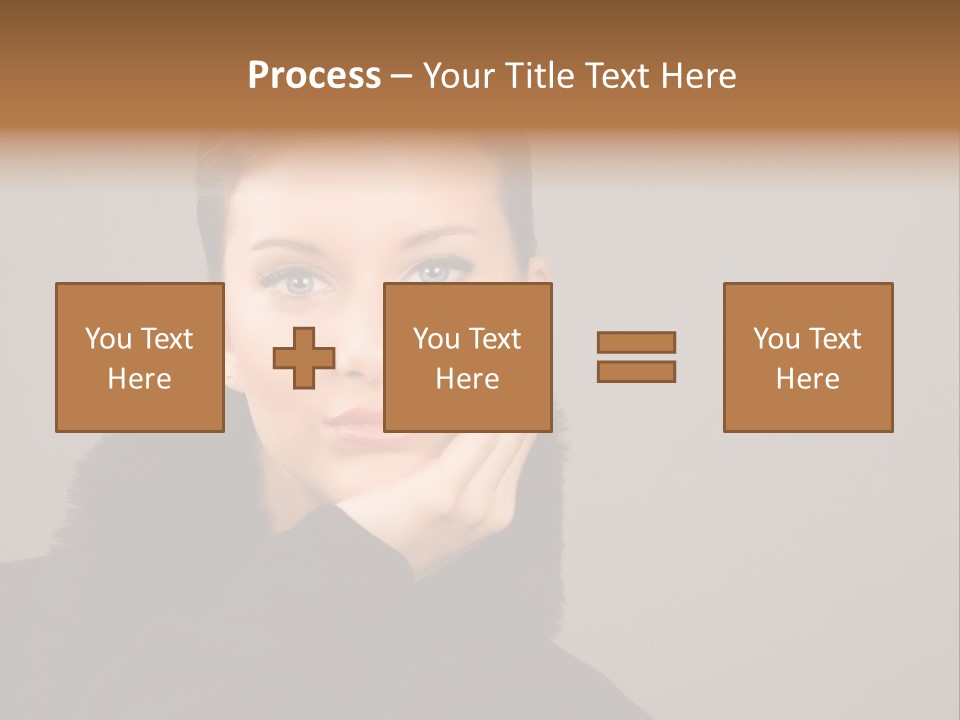 Process – Your Title Text Here

You Text Here

You Text Here

You Text Here